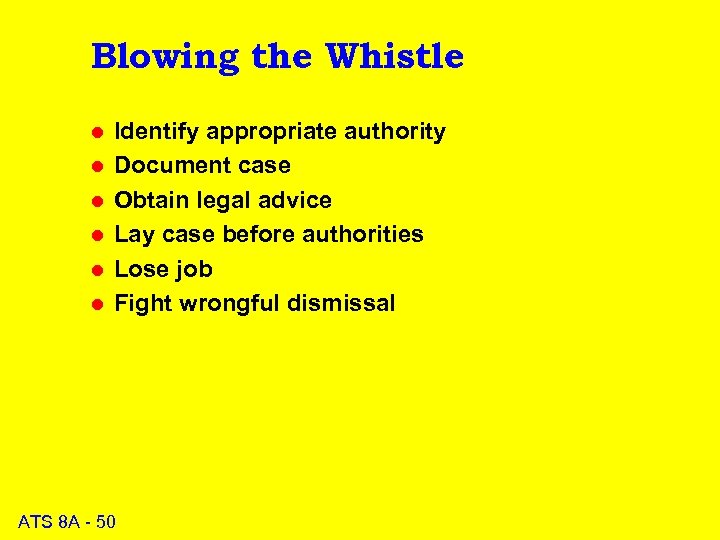 Blowing the Whistle

- Identify appropriate authority
- Document case
- Obtain legal advice
- Lay case before authorities
- Lose job
- Fight wrongful dismissal

ATS 8A - 50